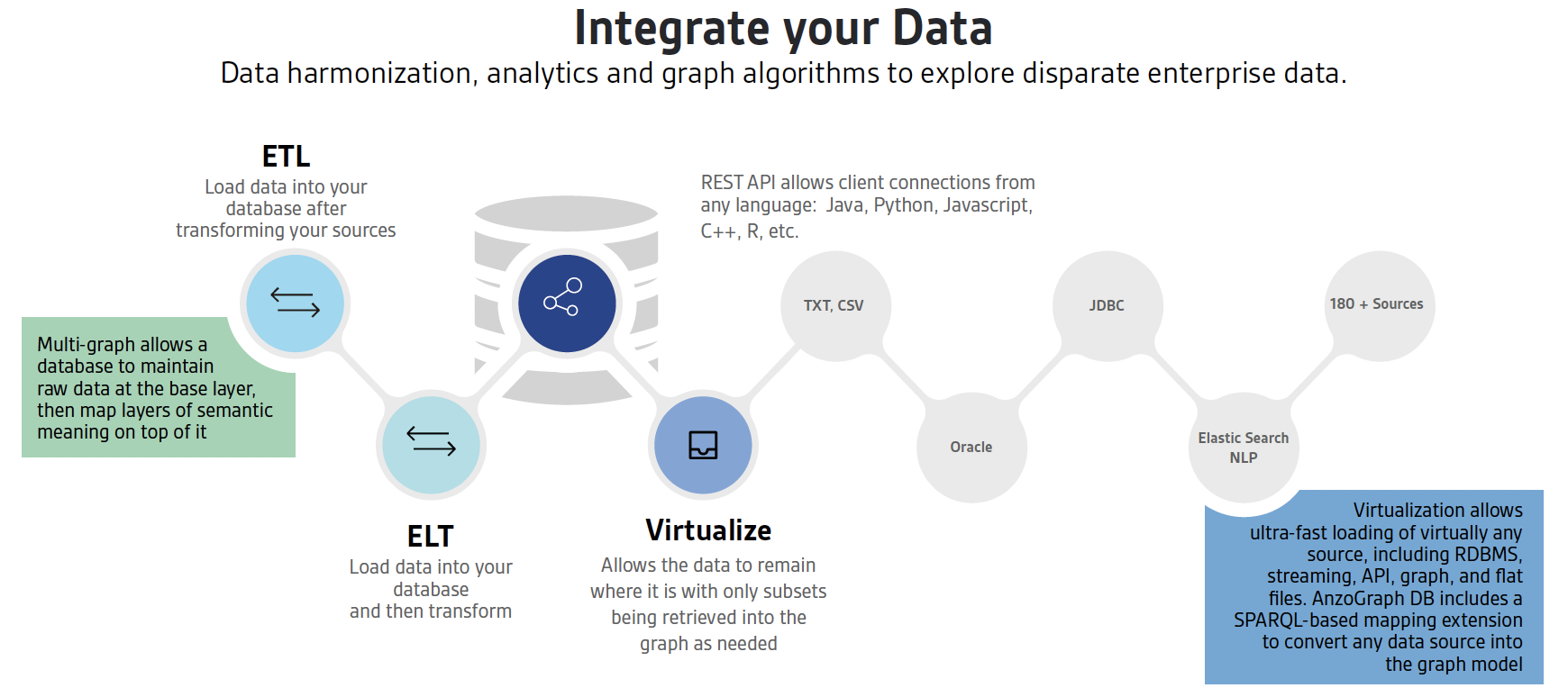 Integrate your Data
Data harmonization, analytics and graph algorithms to explore disparate enterprise data.

ETL
Load data into your database after transforming your sources

REST API allows client connections from any language: Java, Python, Javascript, C++, R, etc.

Multi-graph allows a database to maintain raw data at the base layer, then map layers of semantic meaning on top of it

TXT, CSV

JDBC

180 + Sources

Oracle

Elastic Search NLP

ELT
Load data into your database and then transform

Virtualize
Allows the data to remain where it is with only subsets being retrieved into the graph as needed

Virtualization allows ultra-fast loading of virtually any source, including RDBMS, streaming, API, graph, and flat files. AnzoGraph DB includes a SPARQL-based mapping extension to convert any data source into the graph model